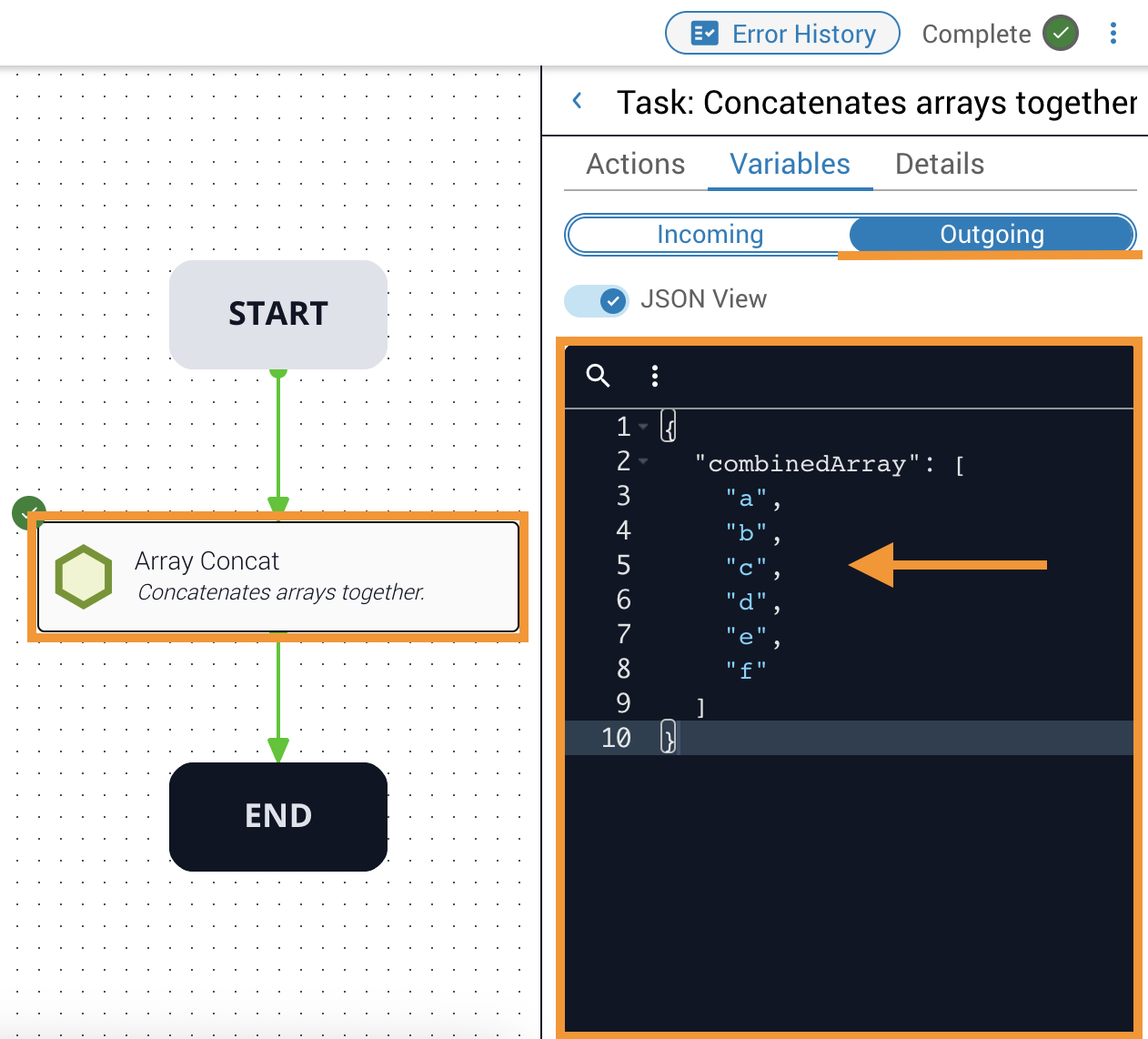 Error History Complete

START

Array Concat
Concatenates arrays together.

END

Task: Concatenates arrays together

Actions Variables Details

Incoming Outgoing

JSON View

1 {
2 "combinedArray": [
3 "a",
4 "b",
5 "c",
6 "d",
7 "e",
8 "f"
9 ]
10 }